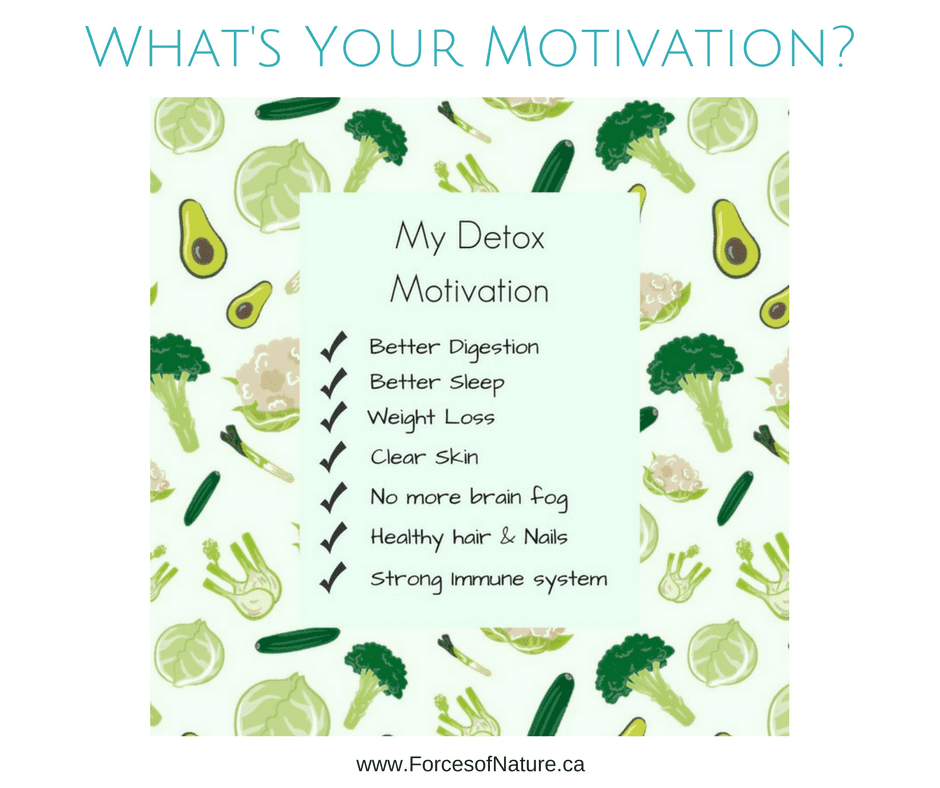 What's Your Motivation?

My Detox Motivation

✓ Better Digestion
✓ Better Sleep
✓ Weight Loss
✓ Clear Skin
✓ No more brain fog
✓ Healthy hair & Nails
✓ Strong Immune system

www.ForcesofNature.ca